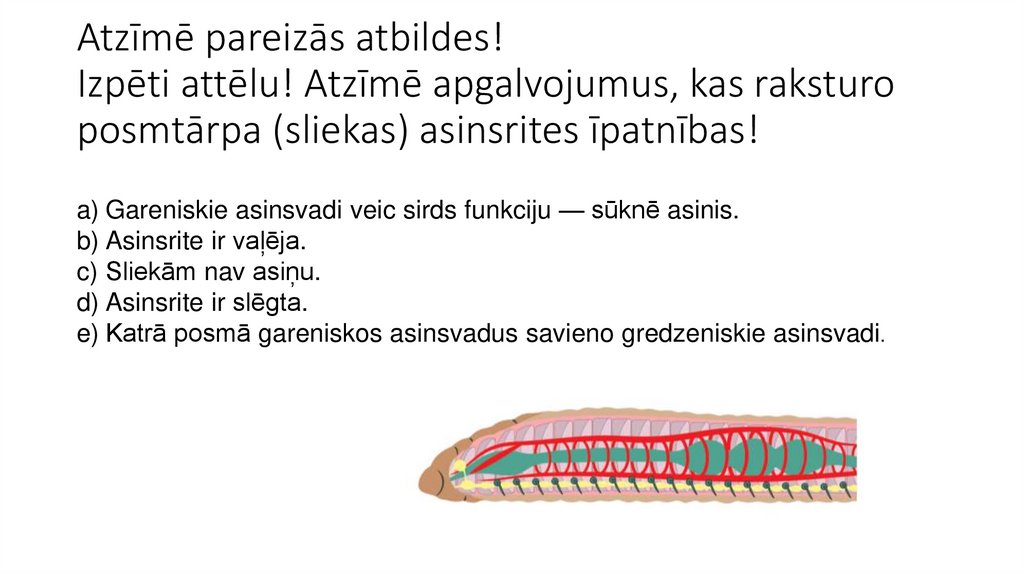 Atzīmē pareizās atbildes!
Izpēti attēlu! Atzīmē apgalvojumus, kas raksturo posmtārpa (sliekas) asinsrites īpatnības!

a) Gareniskie asinsvadi veic sirds funkciju — sūknē asinis.
b) Asinsrite ir vaļēja.
c) Sliekām nav asiņu.
d) Asinsrite ir slēgta.
e) Katrā posmā gareniskos asinsvadus savieno gredzeniskie asinsvadi.